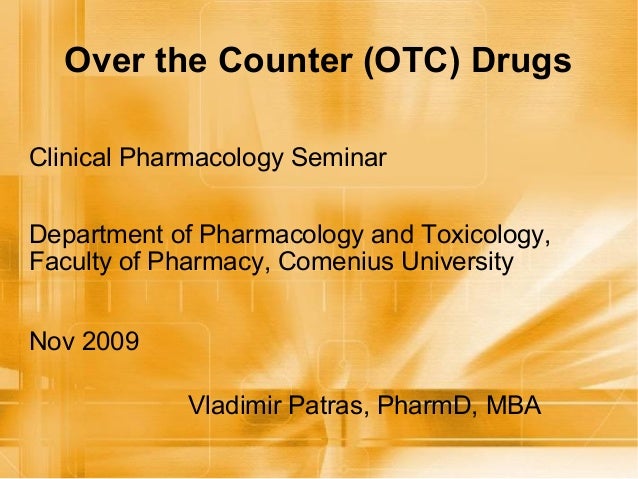 Over the Counter (OTC) Drugs

Clinical Pharmacology Seminar

Department of Pharmacology and Toxicology, Faculty of Pharmacy, Comenius University

Nov 2009

Vladimir Patras, PharmD, MBA